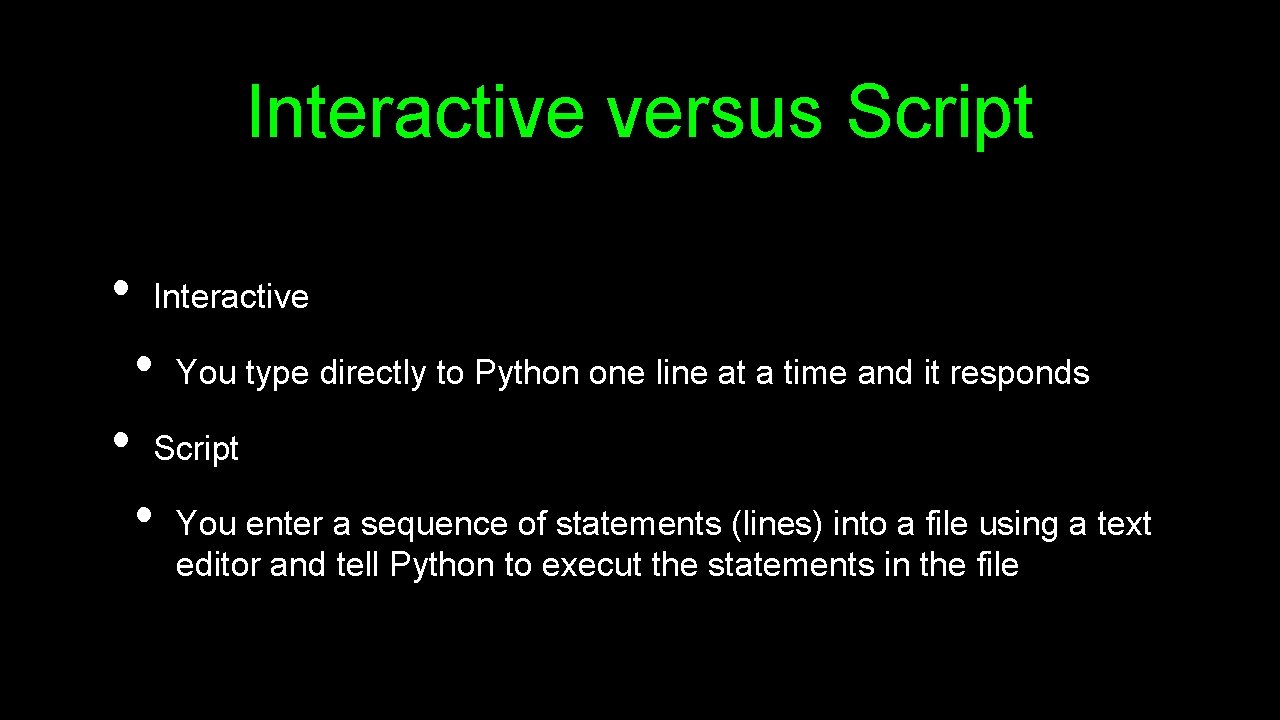 Interactive versus Script

• Interactive
  • You type directly to Python one line at a time and it responds
• Script
  • You enter a sequence of statements (lines) into a file using a text editor and tell Python to execut the statements in the file